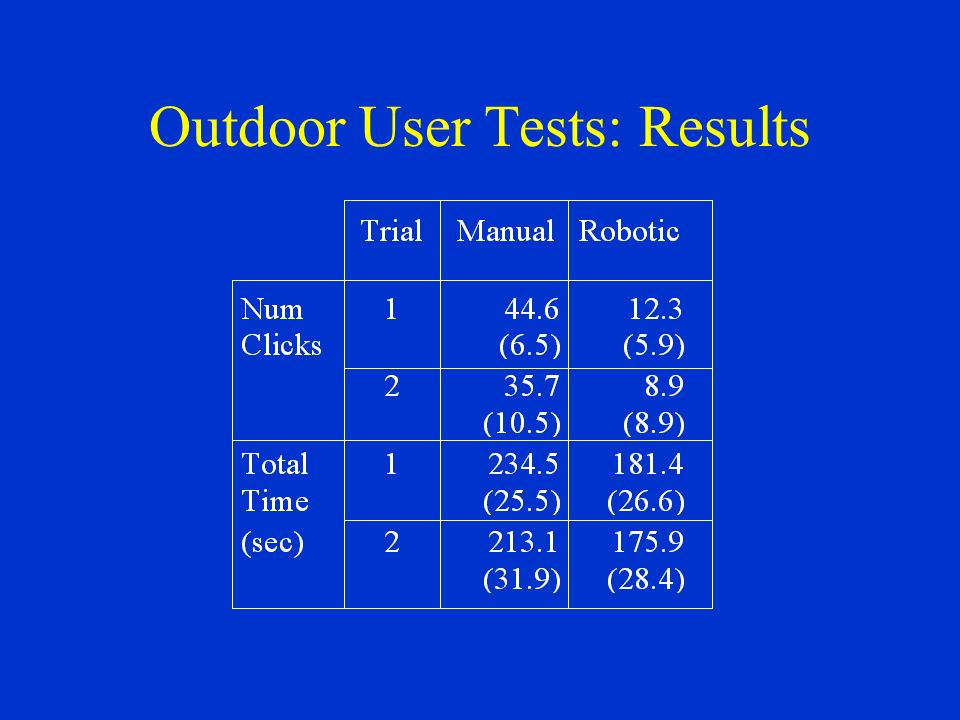 Outdoor User Tests: Results

| | Trial | Manual | Robotic |
|---|---|---|---|
| Num Clicks | 1 | 44.6 (6.5) | 12.3 (5.9) |
| | 2 | 35.7 (10.5) | 8.9 (8.9) |
| Total Time (sec) | 1 | 234.5 (25.5) | 181.4 (26.6) |
| | 2 | 213.1 (31.9) | 175.9 (28.4) |